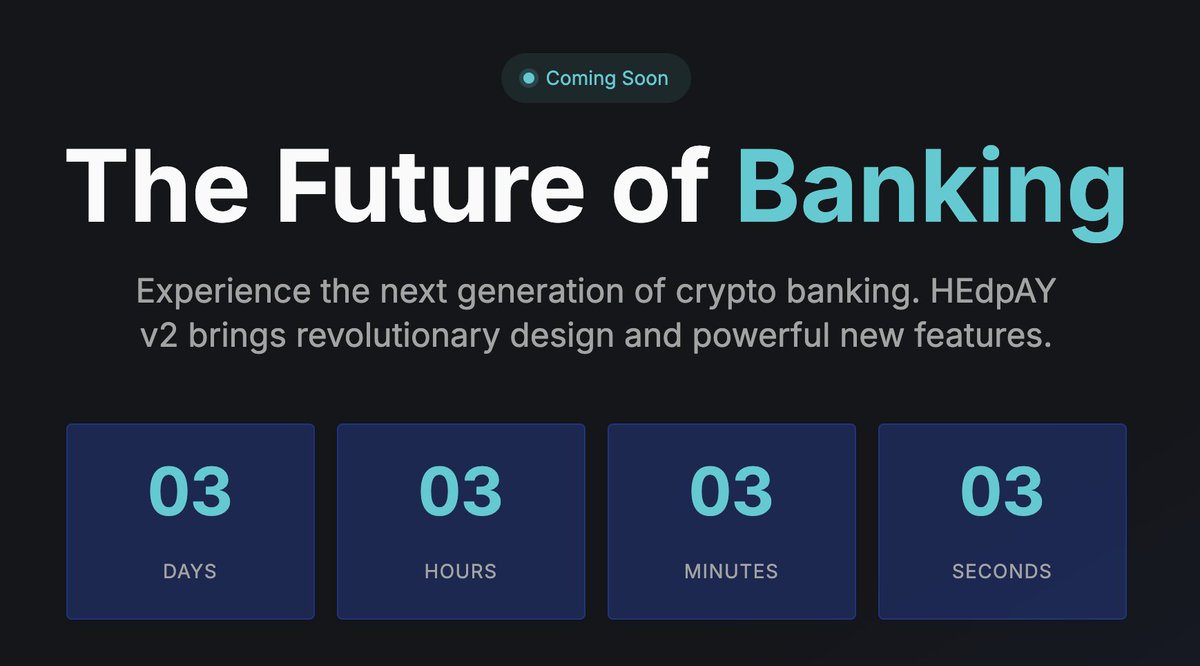 Coming Soon

The Future of Banking

Experience the next generation of crypto banking. HEdpAY v2 brings revolutionary design and powerful new features.

03
DAYS

03
HOURS

03
MINUTES

03
SECONDS